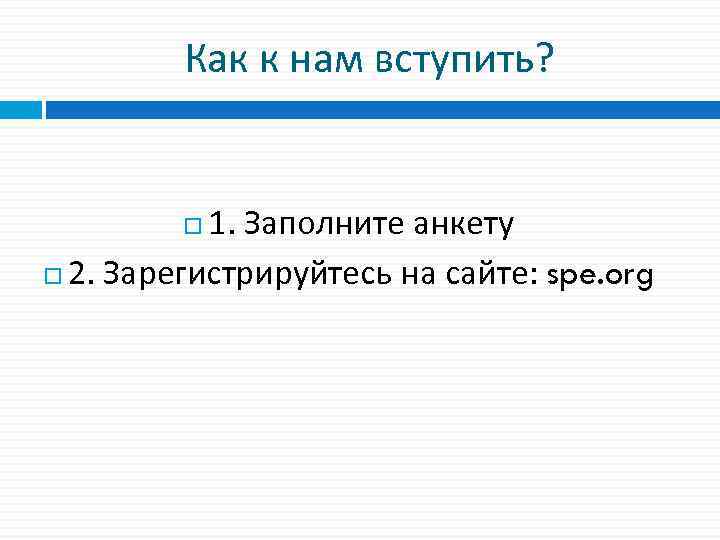 Как к нам вступить?

1. Заполните анкету

2. Зарегистрируйтесь на сайте: spe.org